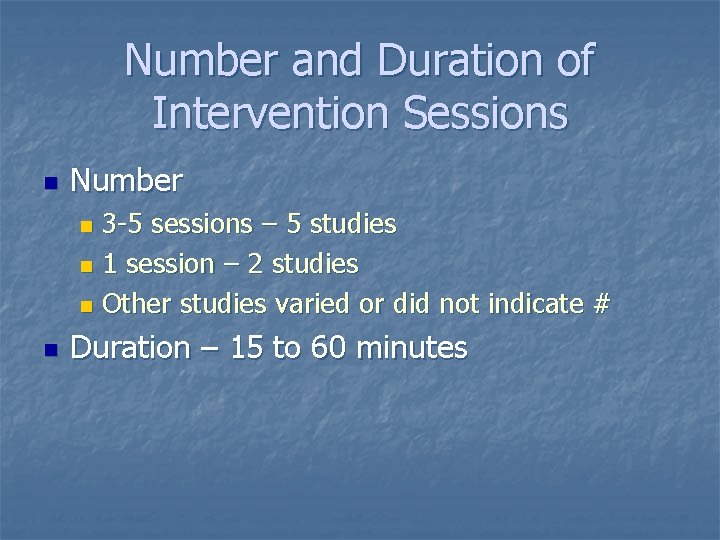 Number and Duration of Intervention Sessions

- Number
  - 3-5 sessions – 5 studies
  - 1 session – 2 studies
  - Other studies varied or did not indicate #
- Duration – 15 to 60 minutes